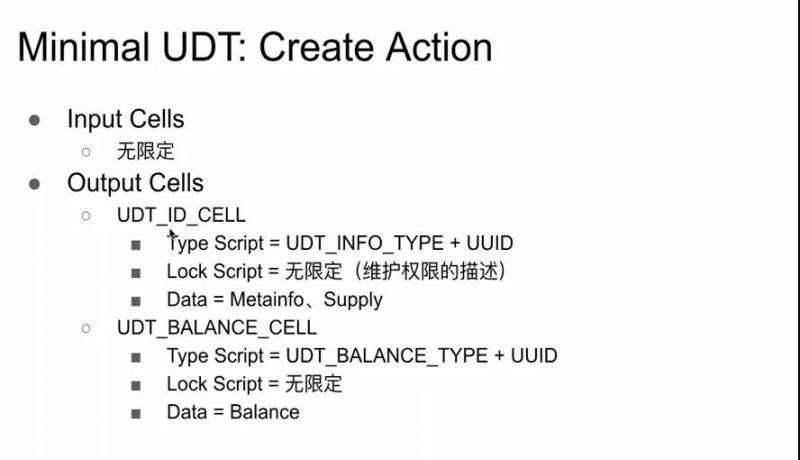 Minimal UDT: Create Action

- Input Cells
  - 无限定
- Output Cells
  - UDT_ID_CELL
    - Type Script = UDT_INFO_TYPE + UUID
    - Lock Script = 无限定（维护权限的描述）
    - Data = Metainfo、Supply
  - UDT_BALANCE_CELL
    - Type Script = UDT_BALANCE_TYPE + UUID
    - Lock Script = 无限定
    - Data = Balance